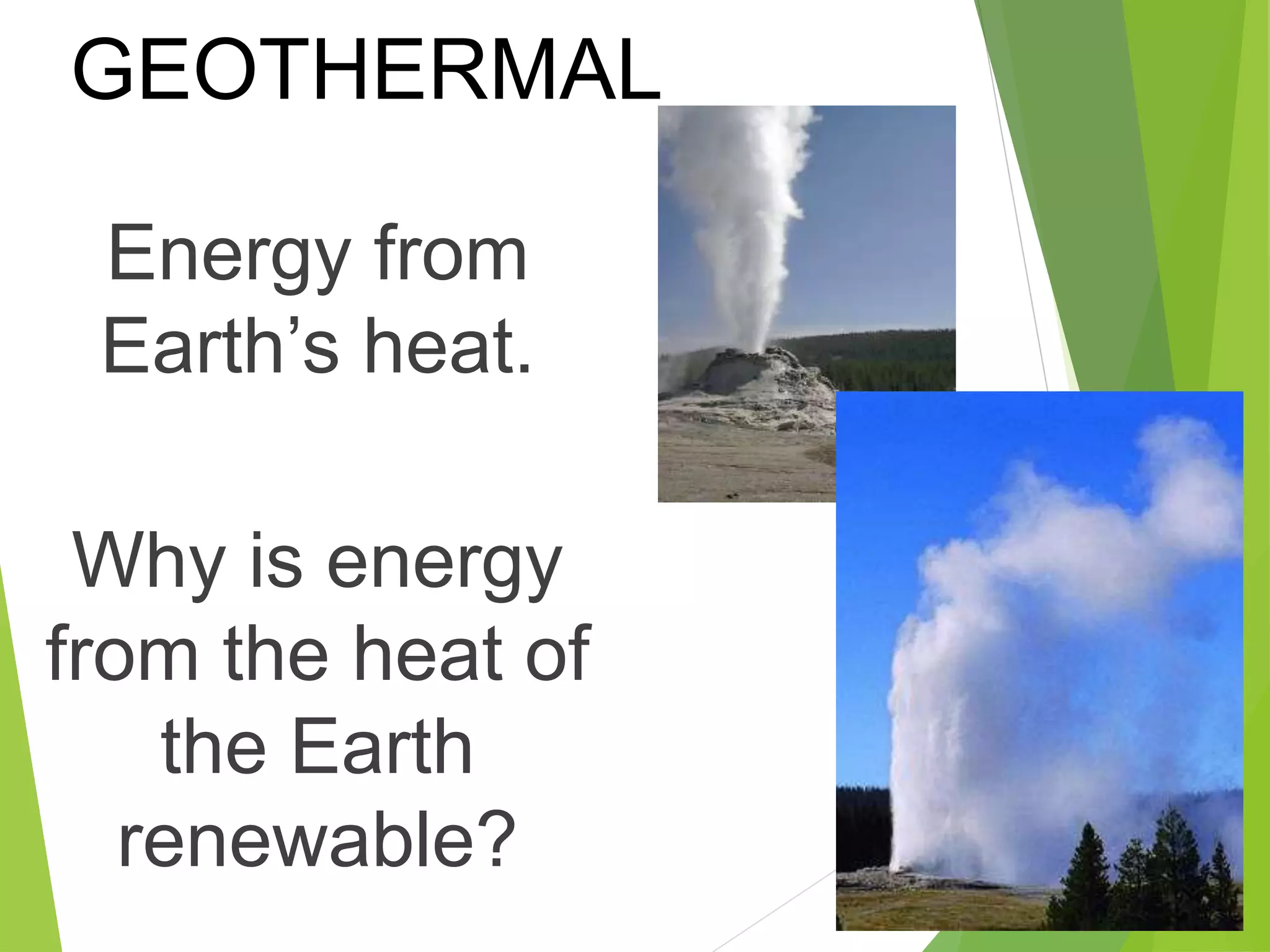 GEOTHERMAL

Energy from Earth’s heat.

Why is energy from the heat of the Earth renewable?